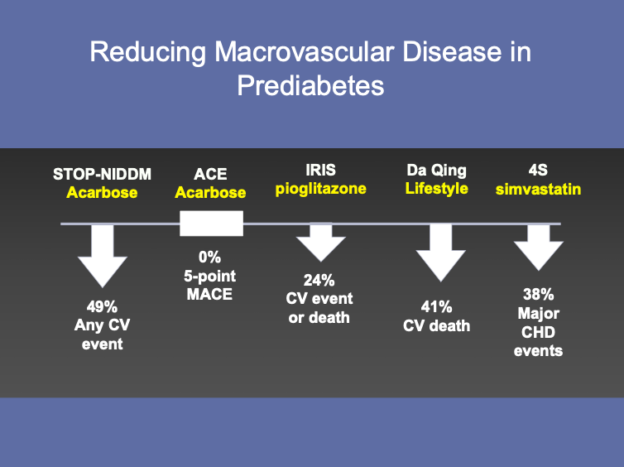 Reducing Macrovascular Disease in Prediabetes

STOP-NIDDM
Acarbose

49%
Any CV event

ACE
Acarbose

0%
5-point MACE

IRIS
pioglitazone

24%
CV event or death

Da Qing
Lifestyle

41%
CV death

4S
simvastatin

38%
Major CHD events